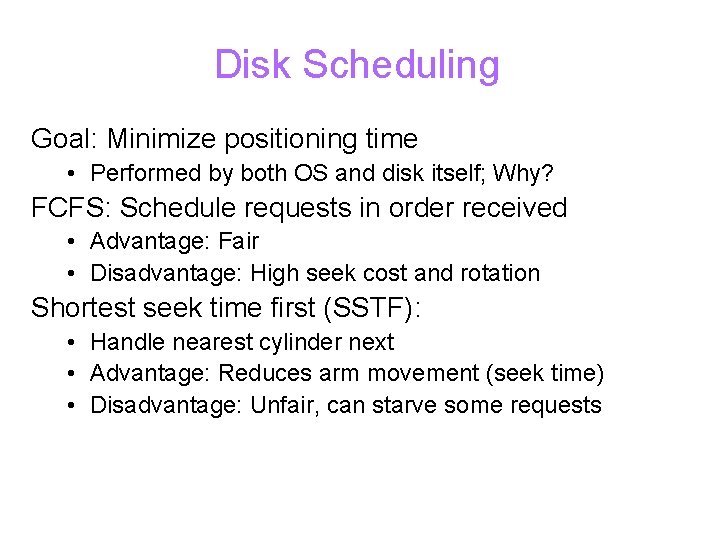 Disk Scheduling

Goal: Minimize positioning time
• Performed by both OS and disk itself; Why?

FCFS: Schedule requests in order received
• Advantage: Fair
• Disadvantage: High seek cost and rotation

Shortest seek time first (SSTF):
• Handle nearest cylinder next
• Advantage: Reduces arm movement (seek time)
• Disadvantage: Unfair, can starve some requests